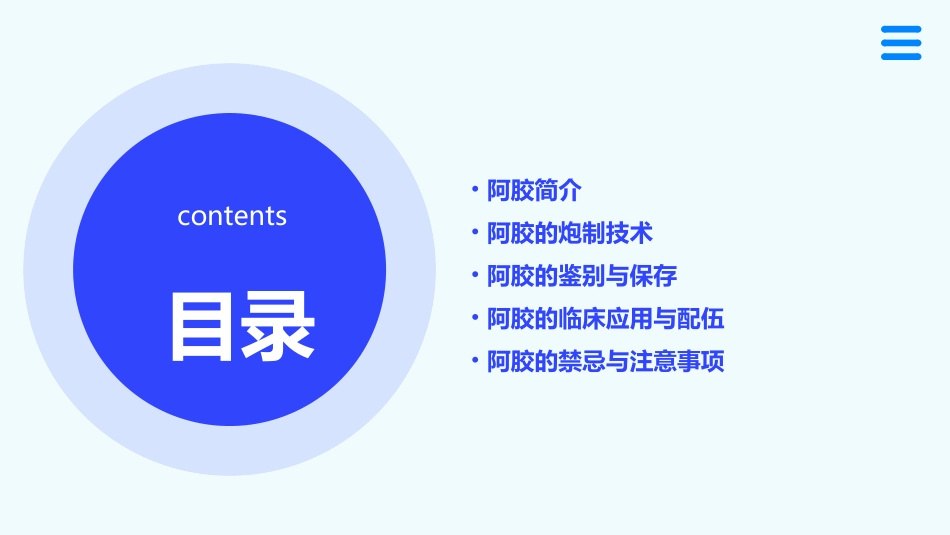 contents

目录

• 阿胶简介
• 阿胶的炮制技术
• 阿胶的鉴别与保存
• 阿胶的临床应用与配伍
• 阿胶的禁忌与注意事项